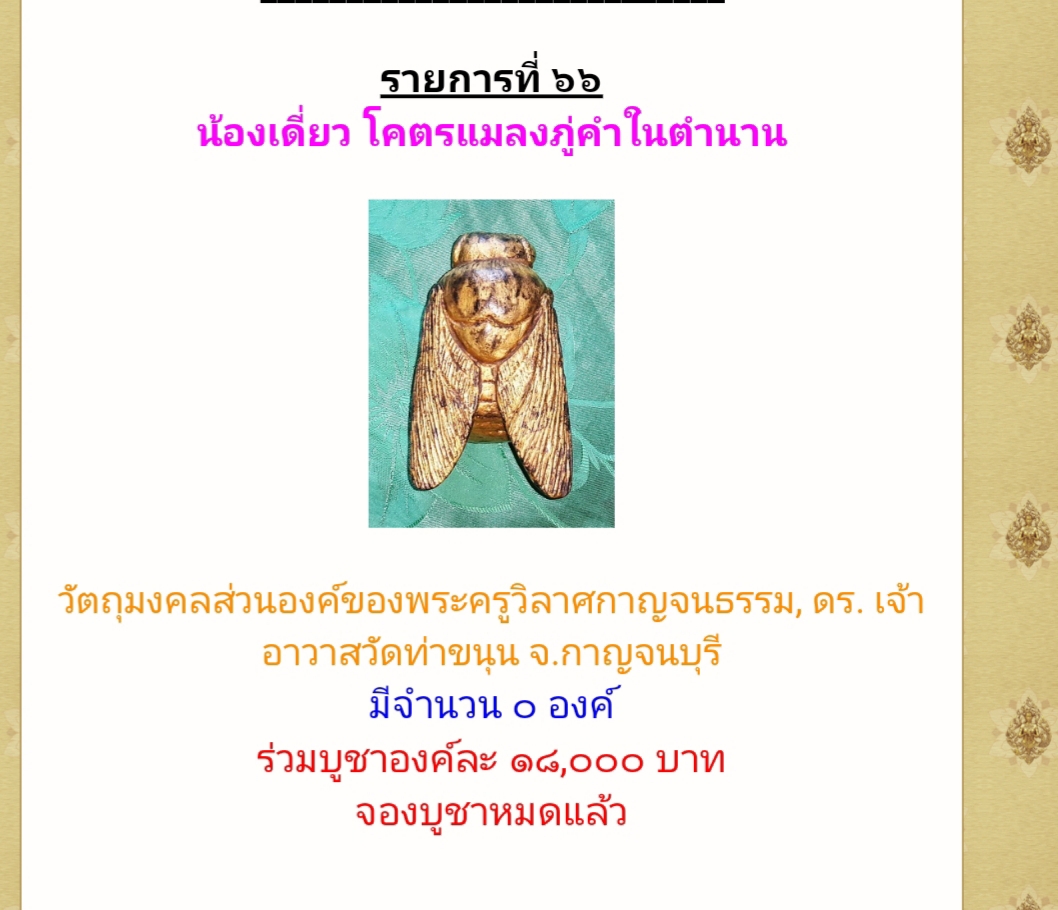 รายการที่ ๖๖
น้องเดี่ยว โคตรแมลงภู่คำในตำนาน

วัตถุมงคลส่วนองค์ของพระครูวิลาศกาญจนธรรม, ดร. เจ้าอาวาสวัดท่าขนุน จ.กาญจนบุรี
มีจำนวน ๐ องค์
ร่วมบูชาองค์ละ ๑๘,๐๐๐ บาท
จองบูชาหมดแล้ว